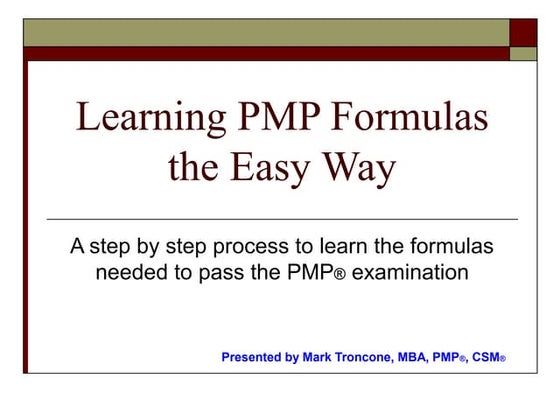 Learning PMP Formulas the Easy Way

A step by step process to learn the formulas needed to pass the PMP® examination

Presented by Mark Troncone, MBA, PMP®, CSM®